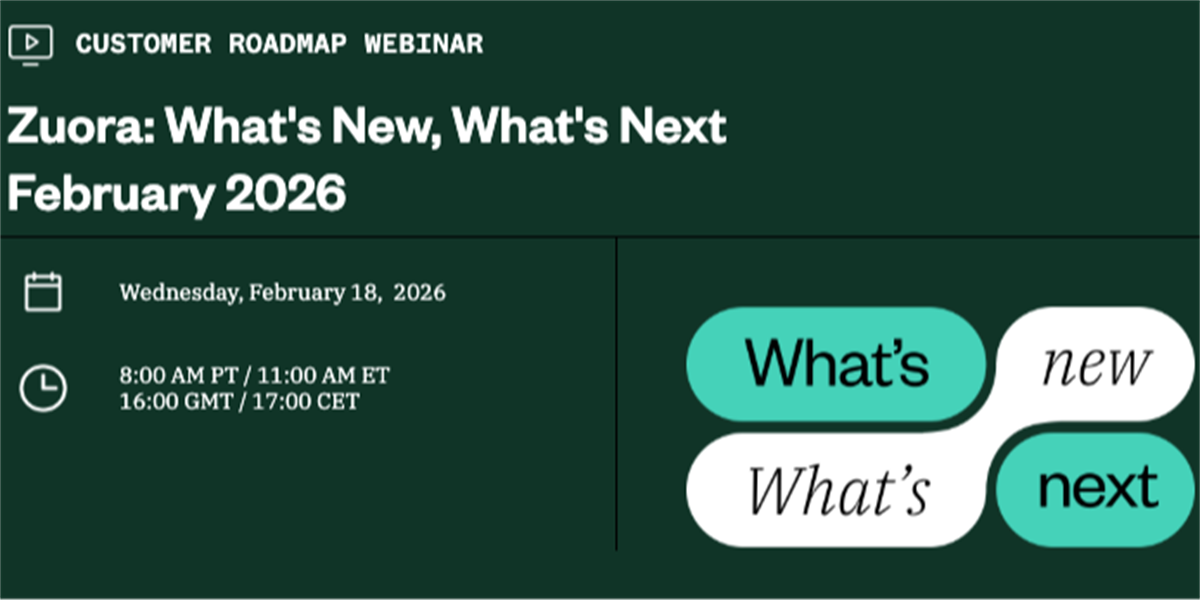 CUSTOMER ROADMAP WEBINAR

Zuora: What's New, What's Next
February 2026

Wednesday, February 18, 2026

8:00 AM PT / 11:00 AM ET
16:00 GMT / 17:00 CET

What's new
What's next